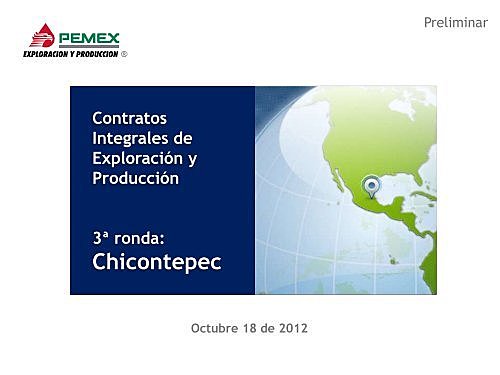 PEMEX
EXPLORACION Y PRODUCCION ®

Preliminar

Contratos Integrales de Exploración y Producción

3ª ronda:
Chicontepec

Octubre 18 de 2012